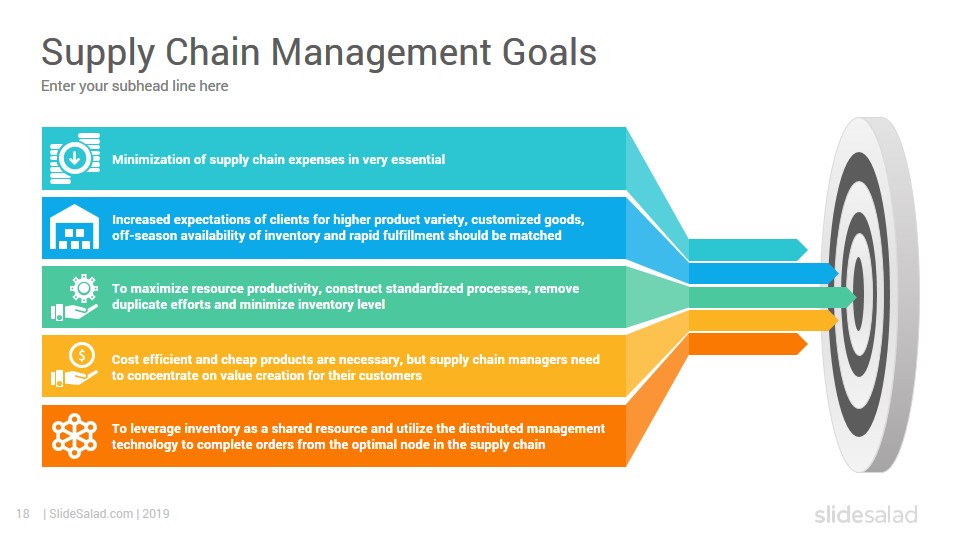 Supply Chain Management Goals

Enter your subhead line here

Minimization of supply chain expenses in very essential

Increased expectations of clients for higher product variety, customized goods, off-season availability of inventory and rapid fulfillment should be matched

To maximize resource productivity, construct standardized processes, remove duplicate efforts and minimize inventory level

Cost efficient and cheap products are necessary, but supply chain managers need to concentrate on value creation for their customers

To leverage inventory as a shared resource and utilize the distributed management technology to complete orders from the optimal node in the supply chain

18 | SlideSalad.com | 2019

slidesalad